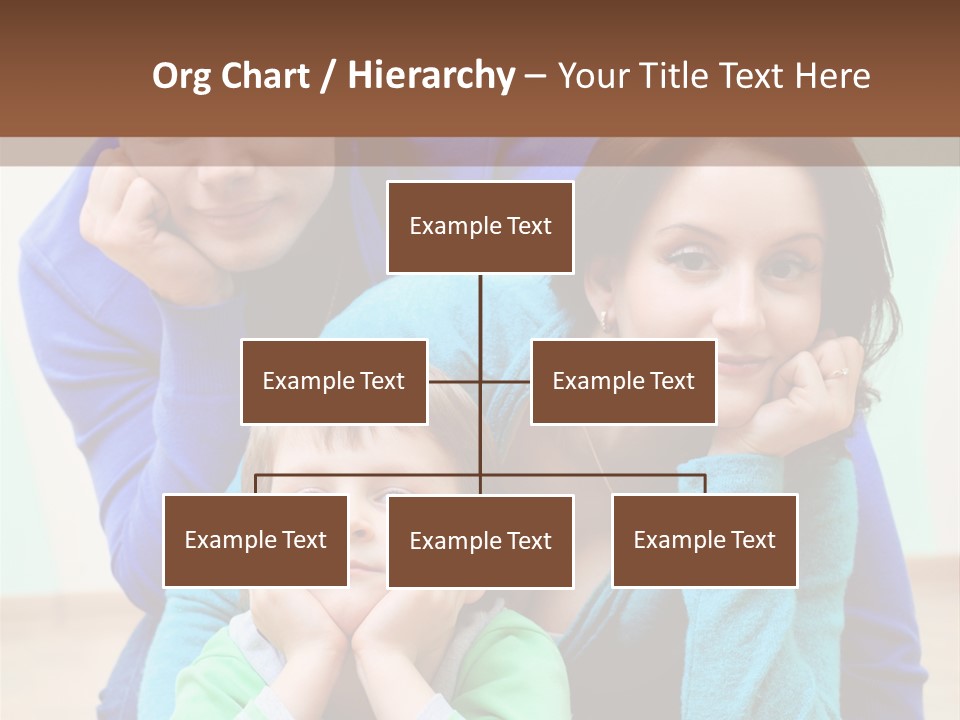 Org Chart / Hierarchy – Your Title Text Here

Example Text

Example Text

Example Text

Example Text

Example Text

Example Text